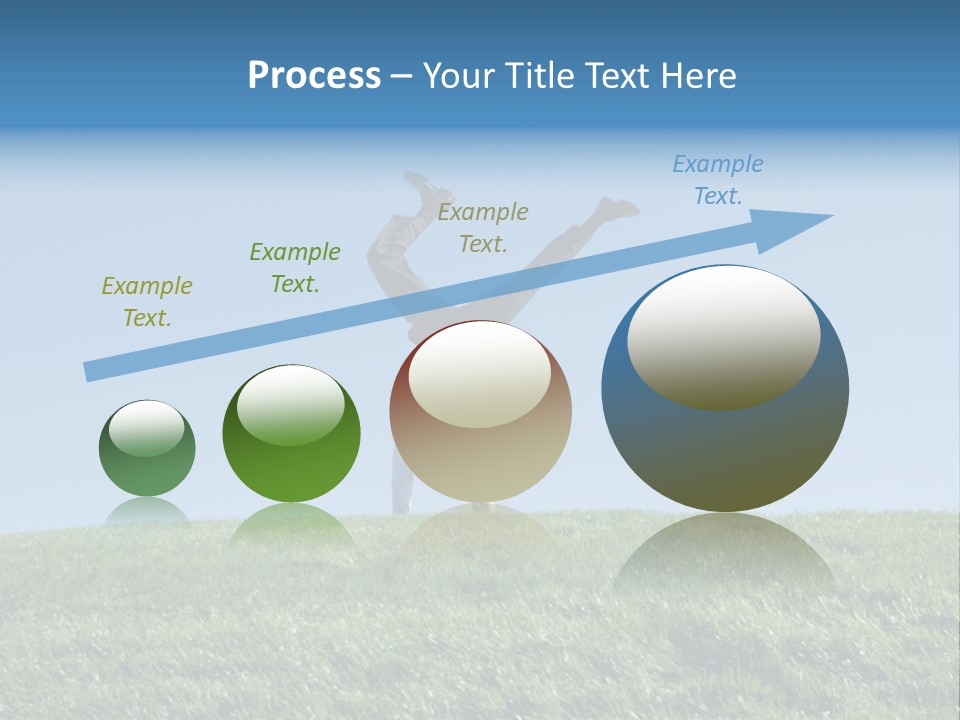 Process – Your Title Text Here

Example Text.

Example Text.

Example Text.

Example Text.